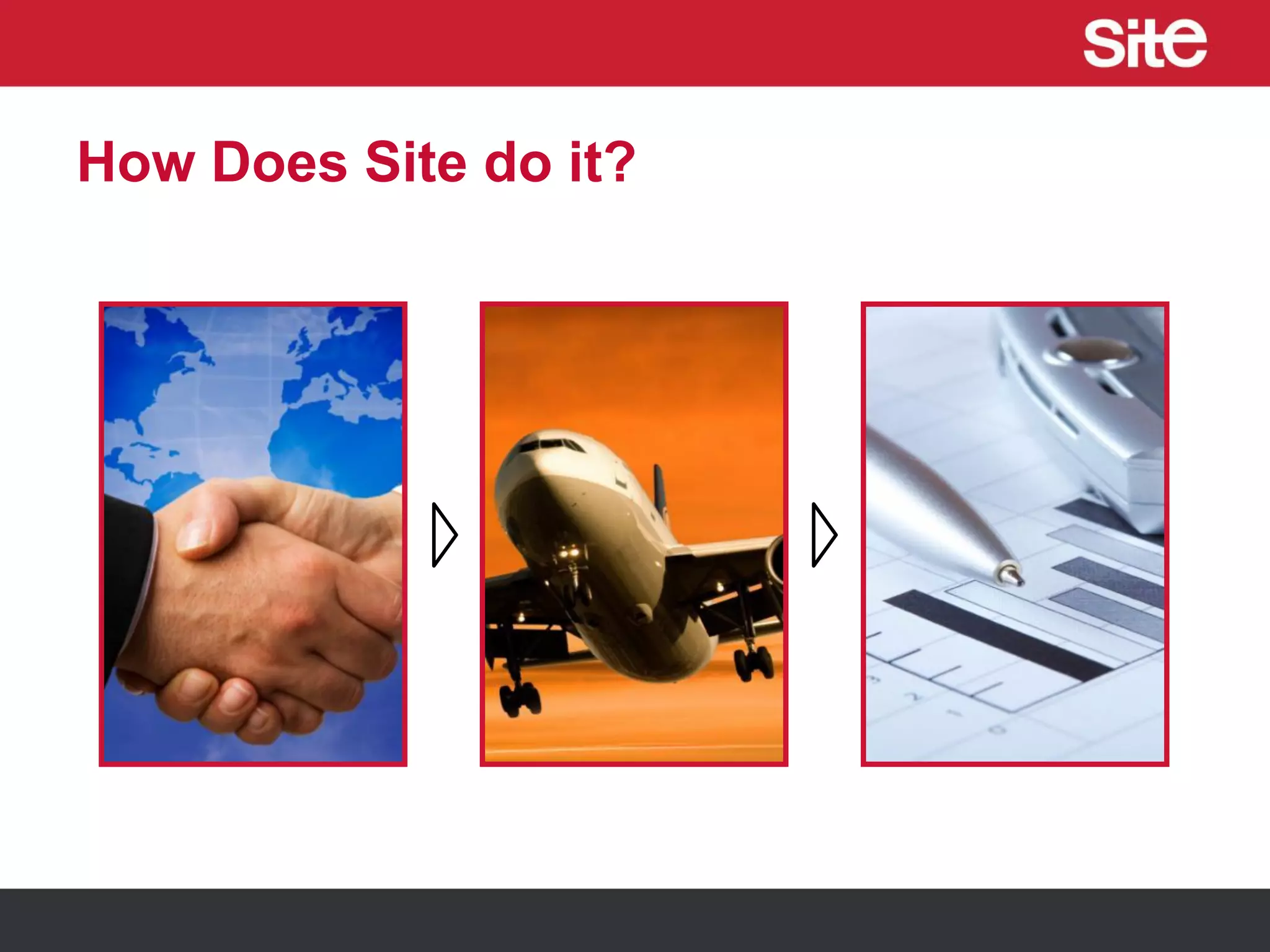 Site

How Does Site do it?